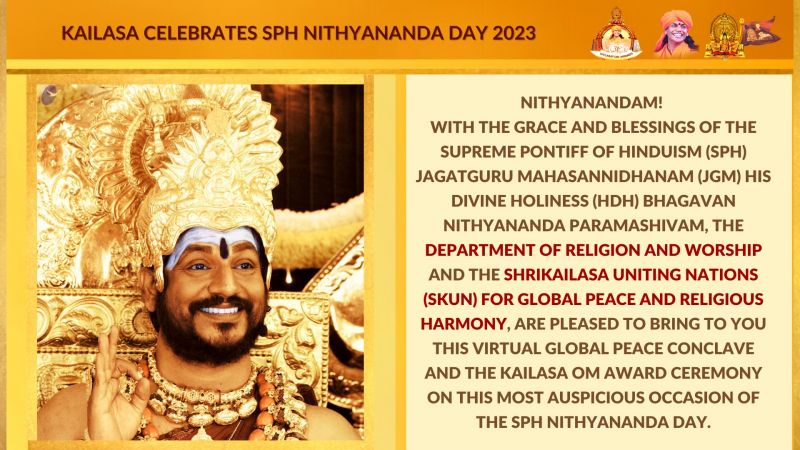 KAILASA CELEBRATES SPH NITHYANANDA DAY 2023

NITHYANANDAM!
WITH THE GRACE AND BLESSINGS OF THE SUPREME PONTIFF OF HINDUISM (SPH) JAGATGURU MAHASANNIDHANAM (JGM) HIS DIVINE HOLINESS (HDH) BHAGAVAN NITHYANANDA PARAMASHIVAM, THE DEPARTMENT OF RELIGION AND WORSHIP AND THE SHRIKAILASA UNITING NATIONS (SKUN) FOR GLOBAL PEACE AND RELIGIOUS HARMONY, ARE PLEASED TO BRING TO YOU THIS VIRTUAL GLOBAL PEACE CONCLAVE AND THE KAILASA OM AWARD CEREMONY ON THIS MOST AUSPICIOUS OCCASION OF THE SPH NITHYANANDA DAY.